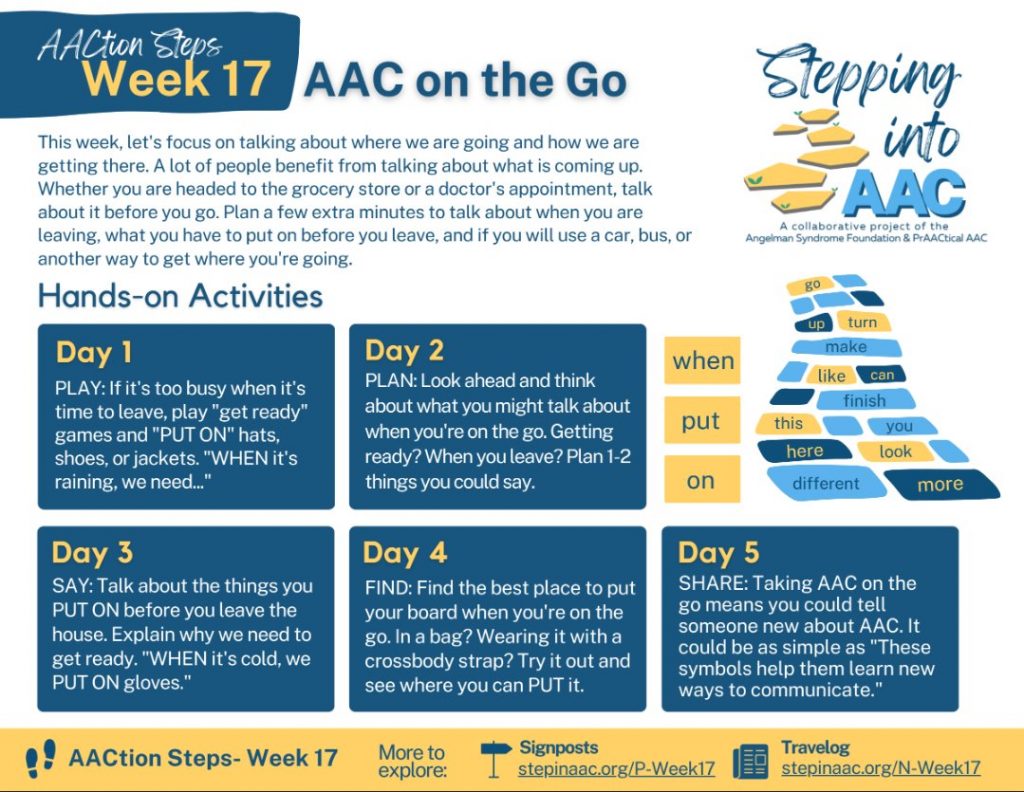 AACtion Steps
Week 17 AAC on the Go

Stepping into AAC
A collaborative project of the Angelman Syndrome Foundation & PrAACtical AAC

This week, let's focus on talking about where we are going and how we are getting there. A lot of people benefit from talking about what is coming up. Whether you are headed to the grocery store or a doctor's appointment, talk about it before you go. Plan a few extra minutes to talk about when you are leaving, what you have to put on before you leave, and if you will use a car, bus, or another way to get where you're going.

Hands-on Activities

Day 1
PLAY: If it's too busy when it's time to leave, play "get ready" games and "PUT ON" hats, shoes, or jackets. "WHEN it's raining, we need..."

Day 2
PLAN: Look ahead and think about what you might talk about when you're on the go. Getting ready? When you leave? Plan 1-2 things you could say.

when
put
on

go
up
turn
make
like
can
finish
this
you
here
look
different
more

Day 3
SAY: Talk about the things you PUT ON before you leave the house. Explain why we need to get ready. "WHEN it's cold, we PUT ON gloves."

Day 4
FIND: Find the best place to put your board when you're on the go. In a bag? Wearing it with a crossbody strap? Try it out and see where you can PUT it.

Day 5
SHARE: Taking AAC on the go means you could tell someone new about AAC. It could be as simple as "These symbols help them learn new ways to communicate."

AACtion Steps- Week 17
More to explore:
Signposts
stepinaac.org/P-Week17
Travelog
stepinaac.org/N-Week17